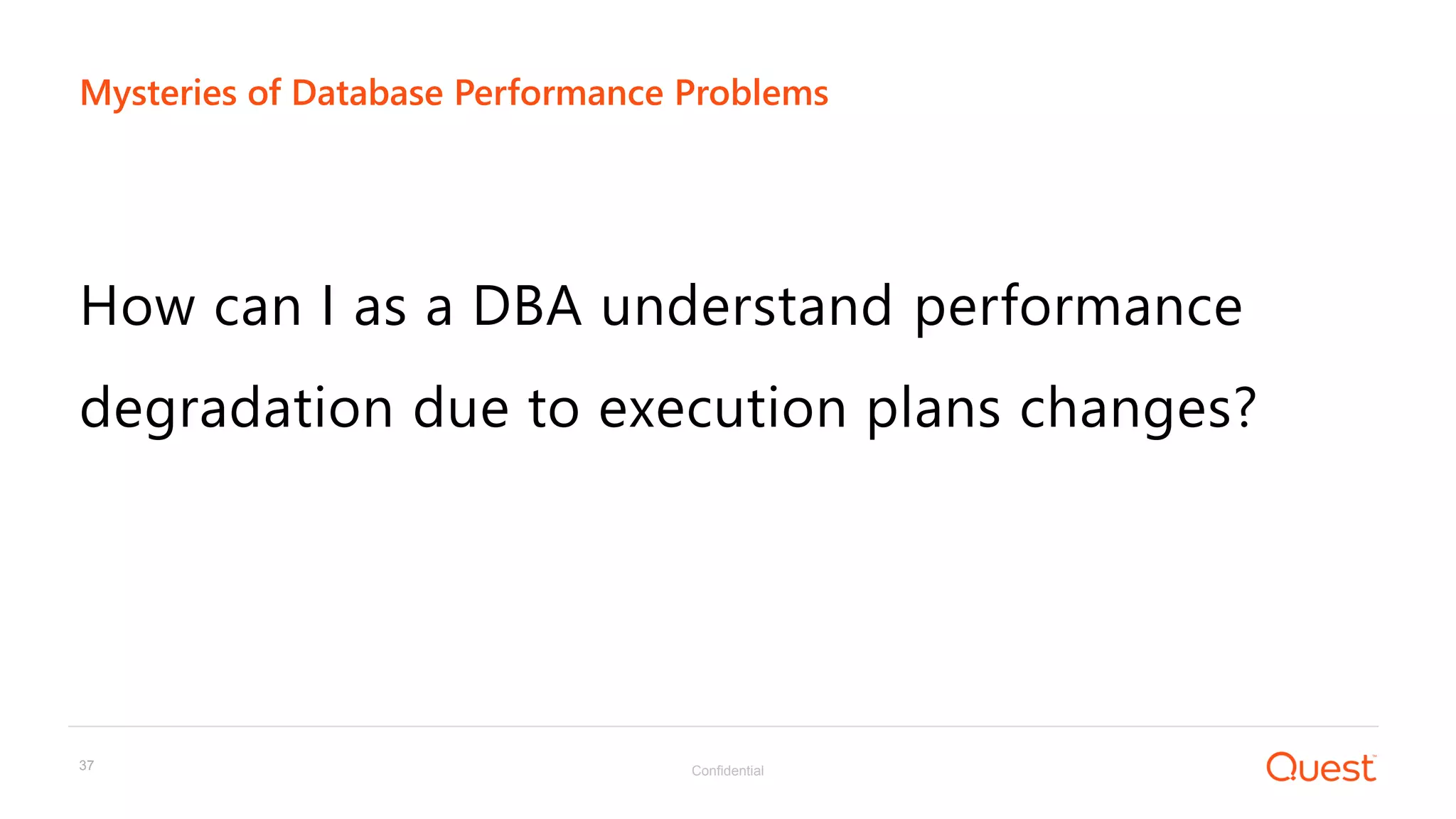 Mysteries of Database Performance Problems

How can I as a DBA understand performance degradation due to execution plans changes?

37

Confidential

Quest